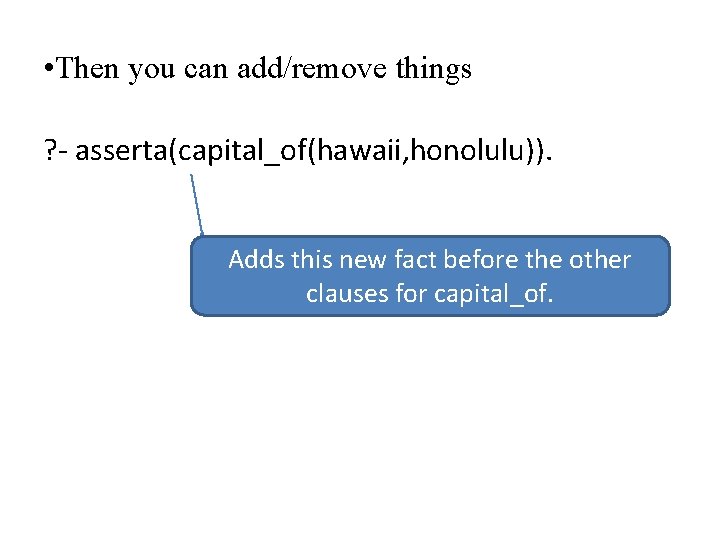 •Then you can add/remove things

?- asserta(capital_of(hawaii,honolulu)).

Adds this new fact before the other clauses for capital_of.